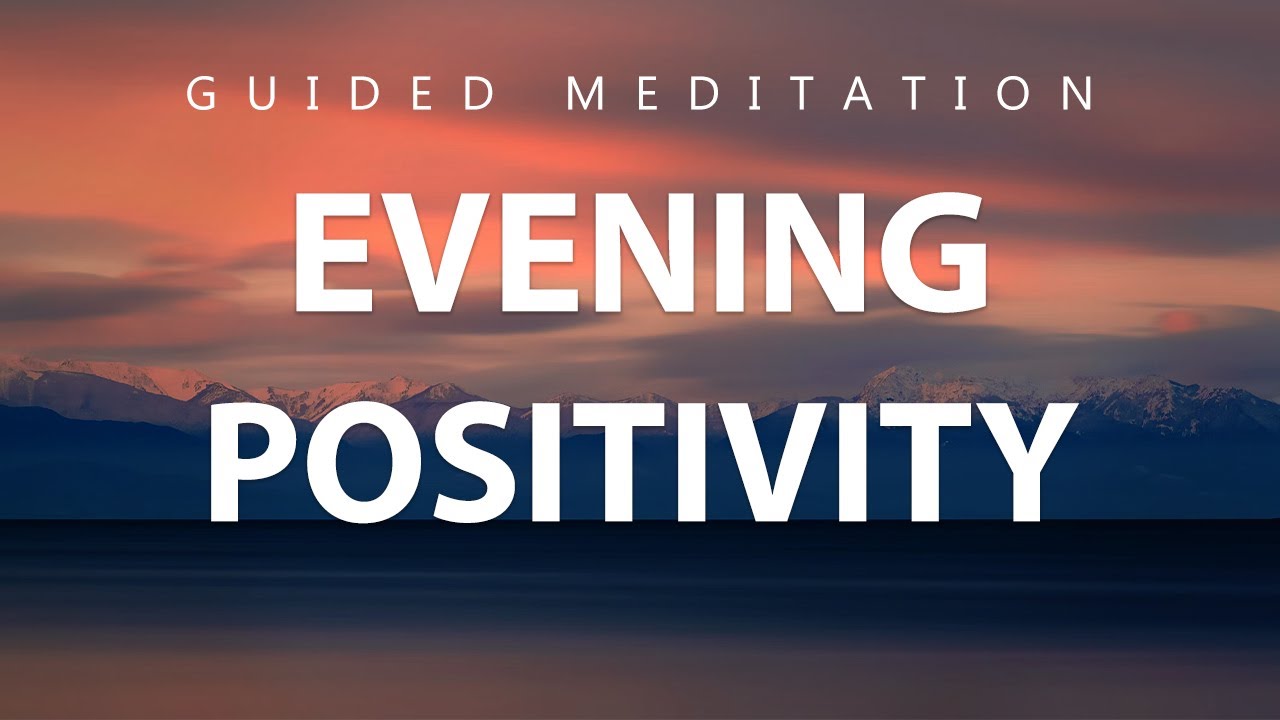 GUIDED MEDITATION

EVENING POSITIVITY